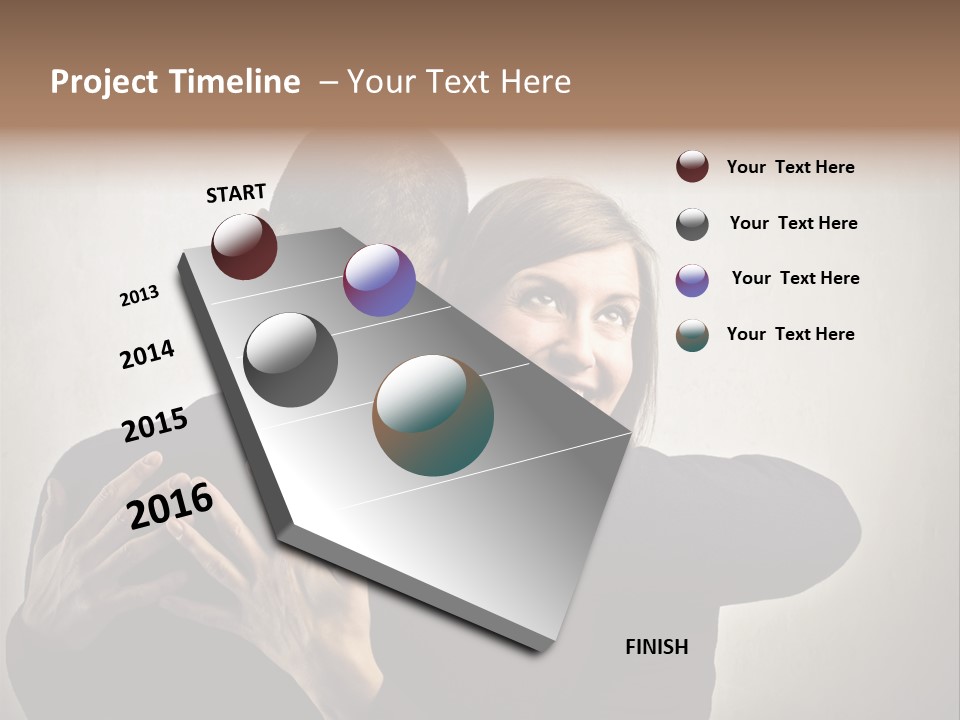 Project Timeline – Your Text Here

START

2013

2014

2015

2016

FINISH

Your Text Here

Your Text Here

Your Text Here

Your Text Here